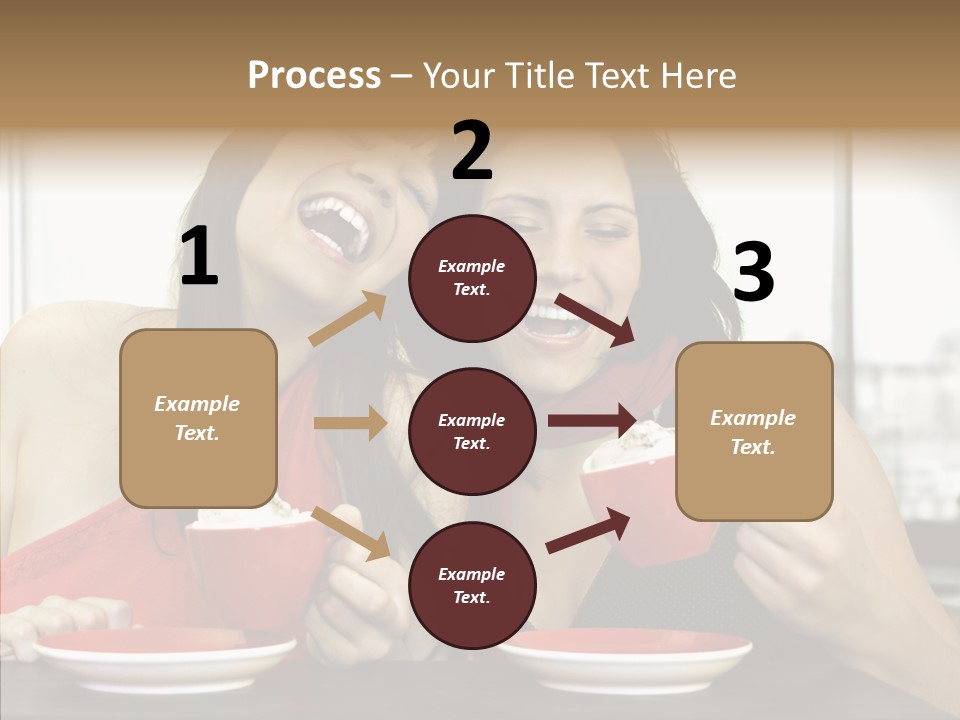 Process – Your Title Text Here

1

Example Text.

2

Example Text.

Example Text.

Example Text.

3

Example Text.